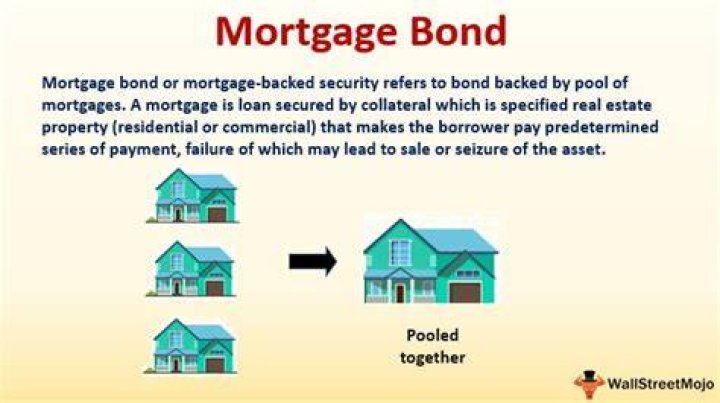 Mortgage Bond

Mortgage bond or mortgage-backed security refers to bond backed by pool of mortgages. A mortgage is loan secured by collateral which is specified real estate property (residential or commercial) that makes the borrower pay predetermined series of payment, failure of which may lead to sale or seizure of the asset.

Pooled together

WallStreetMojo